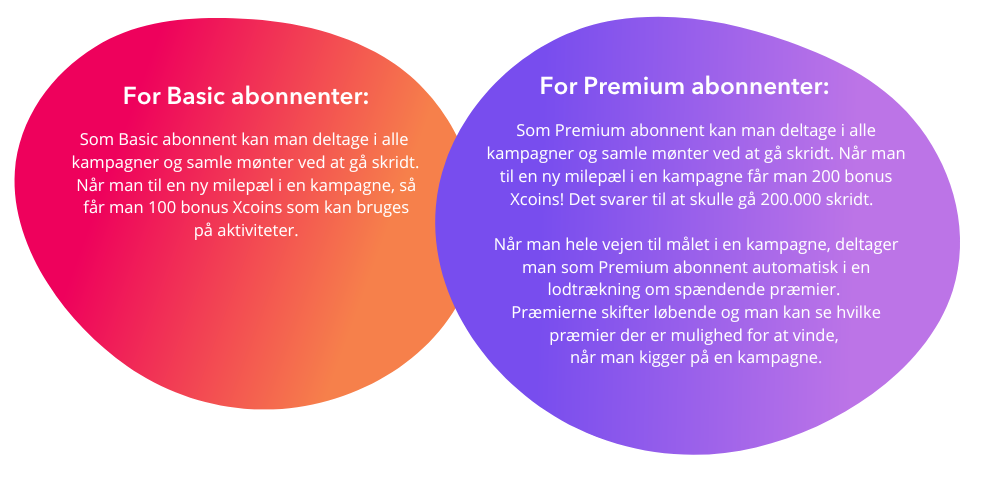 For Basic abonnenter:

Som Basic abonnent kan man deltage i alle kampagner og samle mønter ved at gå skridt. Når man til en ny milepæl i en kampagne, så får man 100 bonus Xcoins som kan bruges på aktiviteter.

For Premium abonnenter:

Som Premium abonnent kan man deltage i alle kampagner og samle mønter ved at gå skridt. Når man til en ny milepæl i en kampagne får man 200 bonus Xcoins! Det svarer til at skulle gå 200.000 skridt.

Når man hele vejen til målet i en kampagne, deltager man som Premium abonnent automatisk i en lodtrækning om spændende præmier. Præmierne skifter løbende og man kan se hvilke præmier der er mulighed for at vinde, når man kigger på en kampagne.